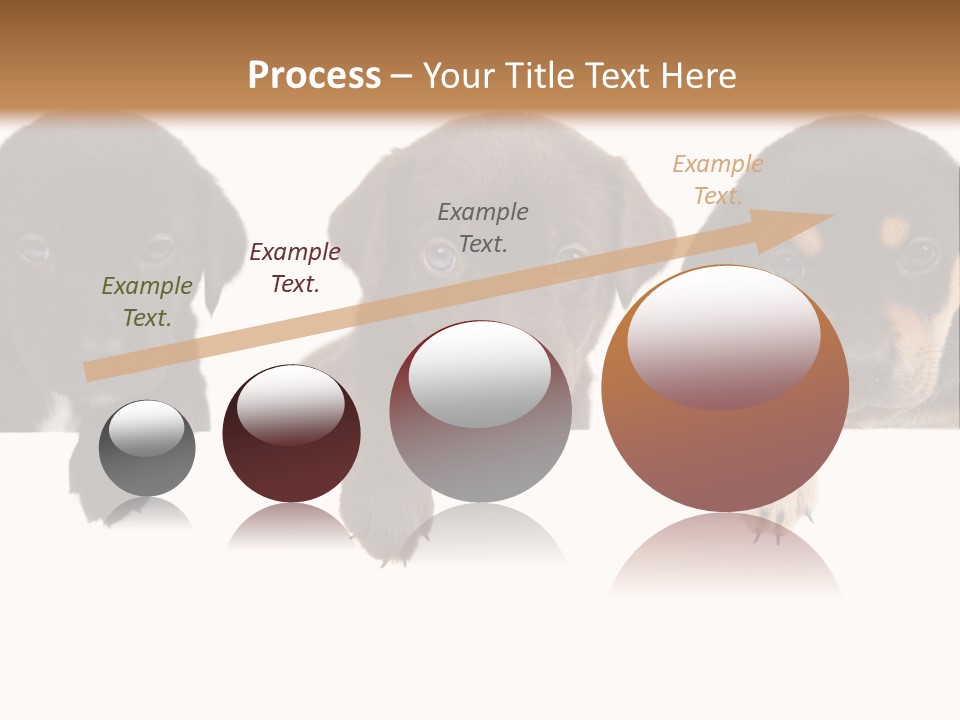 Process – Your Title Text Here

Example Text.

Example Text.

Example Text.

Example Text.